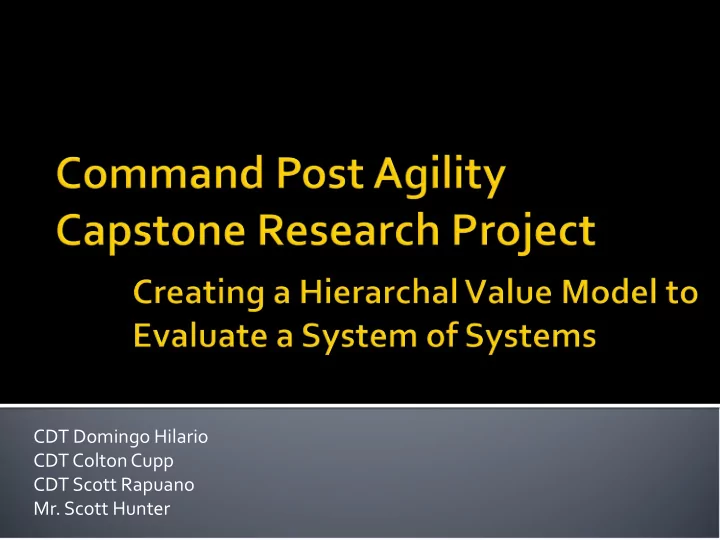 Command Post Agility Capstone Research Project

Creating a Hierarchal Value Model to Evaluate a System of Systems

CDT Domingo Hilario
CDT Colton Cupp
CDT Scott Rapuano
Mr. Scott Hunter